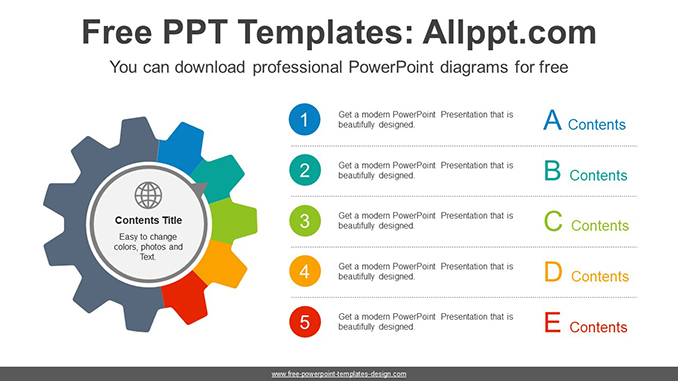 Free PPT Templates: Allppt.com

You can download professional PowerPoint diagrams for free

Contents Title

Easy to change colors, photos and Text.

1
Get a modern PowerPoint Presentation that is beautifully designed.
A Contents

2
Get a modern PowerPoint Presentation that is beautifully designed.
B Contents

3
Get a modern PowerPoint Presentation that is beautifully designed.
C Contents

4
Get a modern PowerPoint Presentation that is beautifully designed.
D Contents

5
Get a modern PowerPoint Presentation that is beautifully designed.
E Contents

www.free-powerpoint-templates-design.com